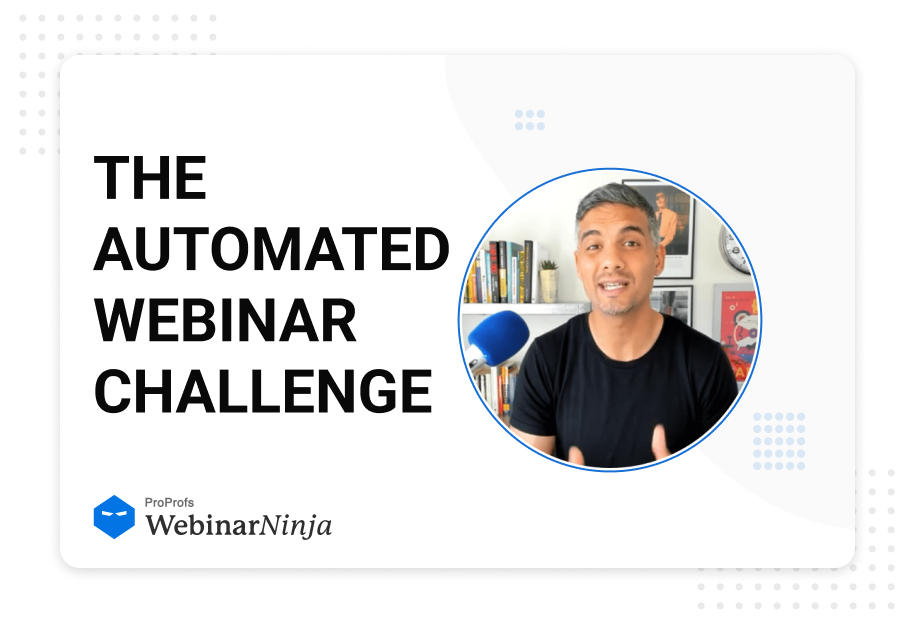 THE AUTOMATED WEBINAR CHALLENGE

ProProfs
WebinarNinja